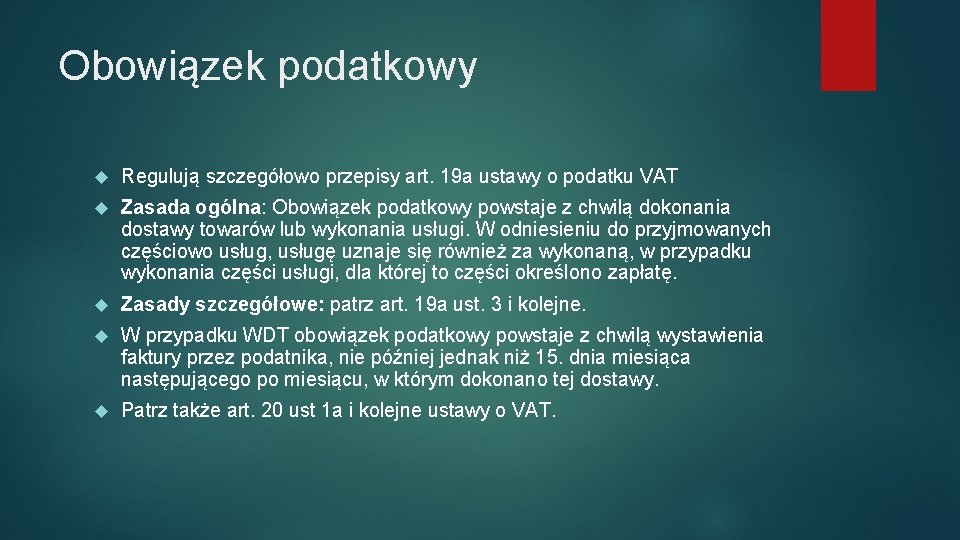 Obowiązek podatkowy

Regulują szczegółowo przepisy art. 19a ustawy o podatku VAT

Zasada ogólna: Obowiązek podatkowy powstaje z chwilą dokonania dostawy towarów lub wykonania usługi. W odniesieniu do przyjmowanych częściowo usług, usługę uznaje się również za wykonaną, w przypadku wykonania części usługi, dla której to części określono zapłatę.

Zasady szczegółowe: patrz art. 19a ust. 3 i kolejne.

W przypadku WDT obowiązek podatkowy powstaje z chwilą wystawienia faktury przez podatnika, nie później jednak niż 15. dnia miesiąca następującego po miesiącu, w którym dokonano tej dostawy.

Patrz także art. 20 ust 1a i kolejne ustawy o VAT.